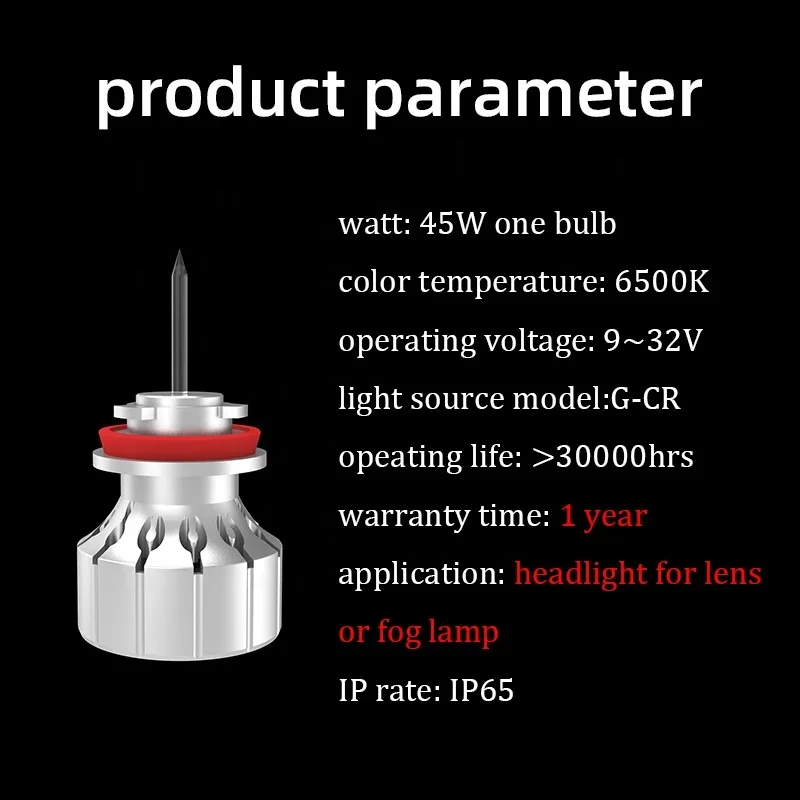 product parameter

watt: 45W one bulb

color temperature: 6500K

operating voltage: 9~32V

light source model:G-CR

opeating life: >30000hrs

warranty time: 1 year

application: headlight for lens or fog lamp

IP rate: IP65